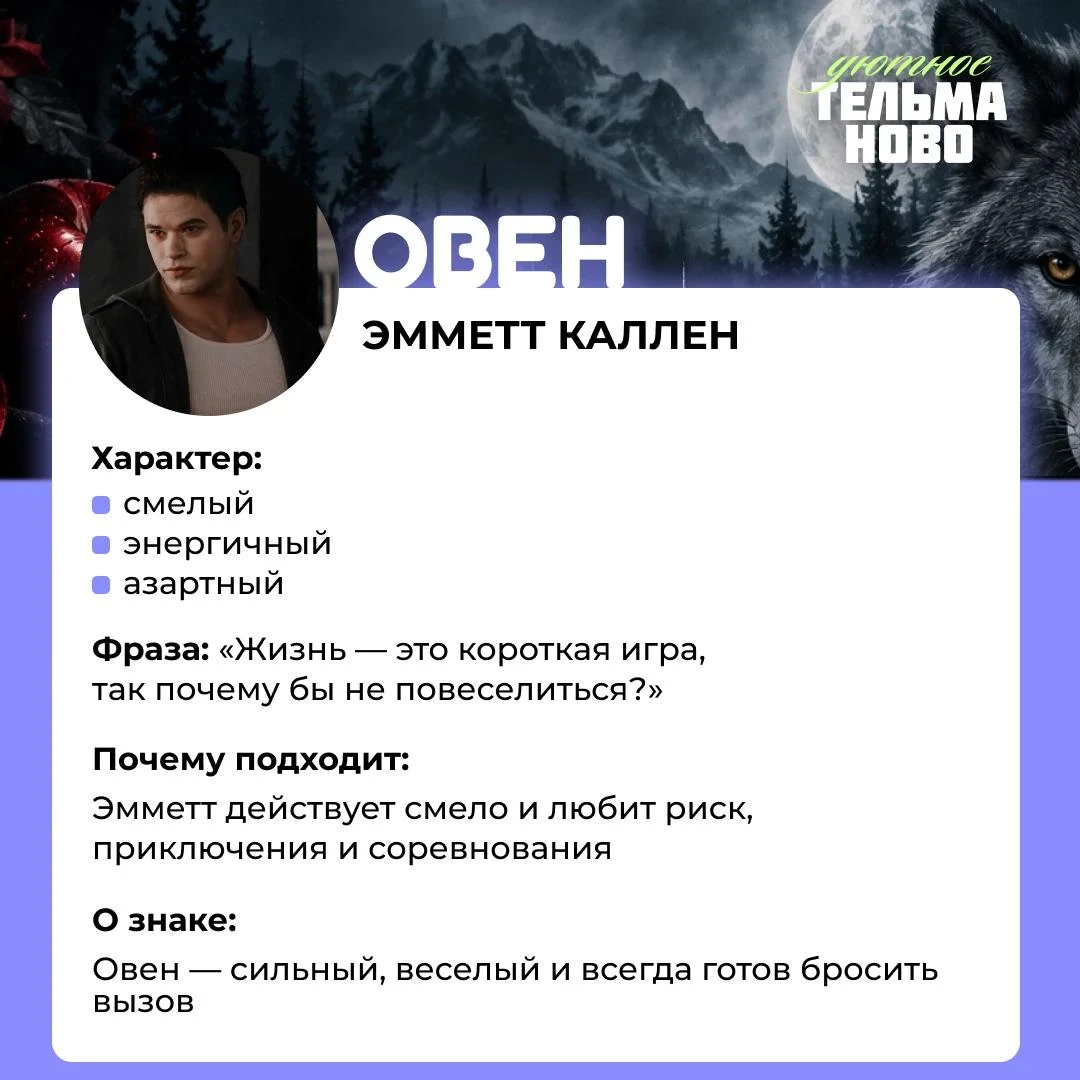 уютное
ТЕЛЬМА
НОВО

ОВЕН

ЭММЕТТ КАЛЛЕН

Характер:
• смелый
• энергичный
• азартный

Фраза: «Жизнь — это короткая игра, так почему бы не повеселиться?»

Почему подходит:

Эмметт действует смело и любит риск, приключения и соревнования

О знаке:

Овен — сильный, веселый и всегда готов бросить вызов